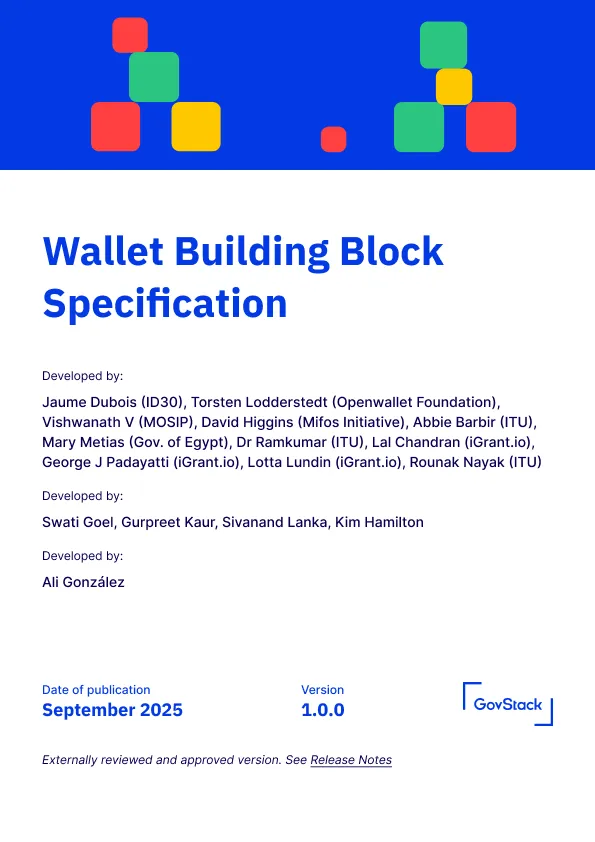 Wallet Building Block Specification

Developed by:

Jaume Dubois (ID30), Torsten Lodderstedt (Openwallet Foundation), Vishwanath V (MOSIP), David Higgins (Mifos Initiative), Abbie Barbir (ITU), Mary Metias (Gov. of Egypt), Dr Ramkumar (ITU), Lal Chandran (iGrant.io), George J Padayatti (iGrant.io), Lotta Lundin (iGrant.io), Rounak Nayak (ITU)

Developed by:

Swati Goel, Gurpreet Kaur, Sivanand Lanka, Kim Hamilton

Developed by:

Ali González

Date of publication
September 2025

Version
1.0.0

GovStack

Externally reviewed and approved version. See Release Notes